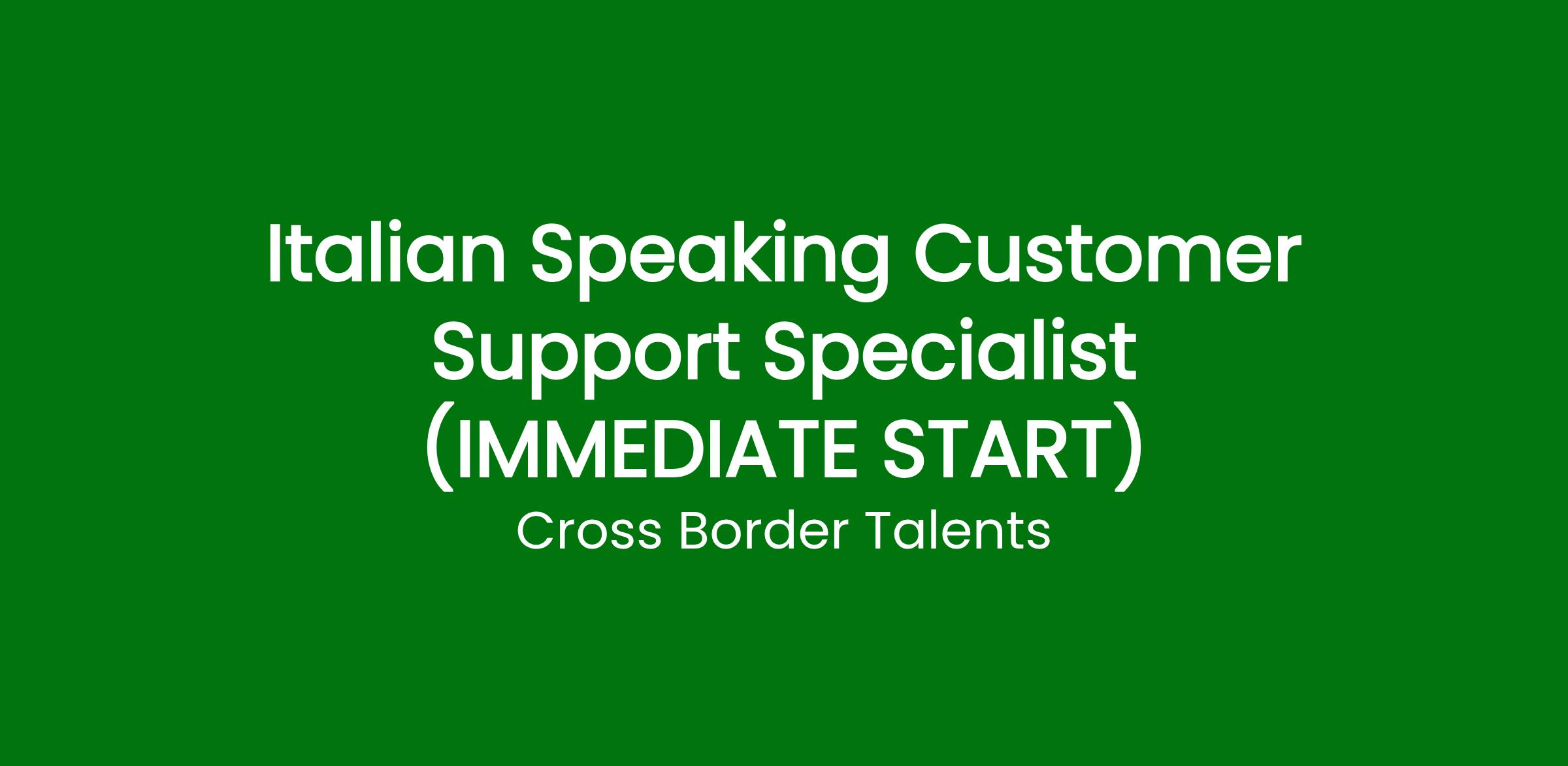 Italian Speaking Customer Support Specialist (IMMEDIATE START)

Cross Border Talents